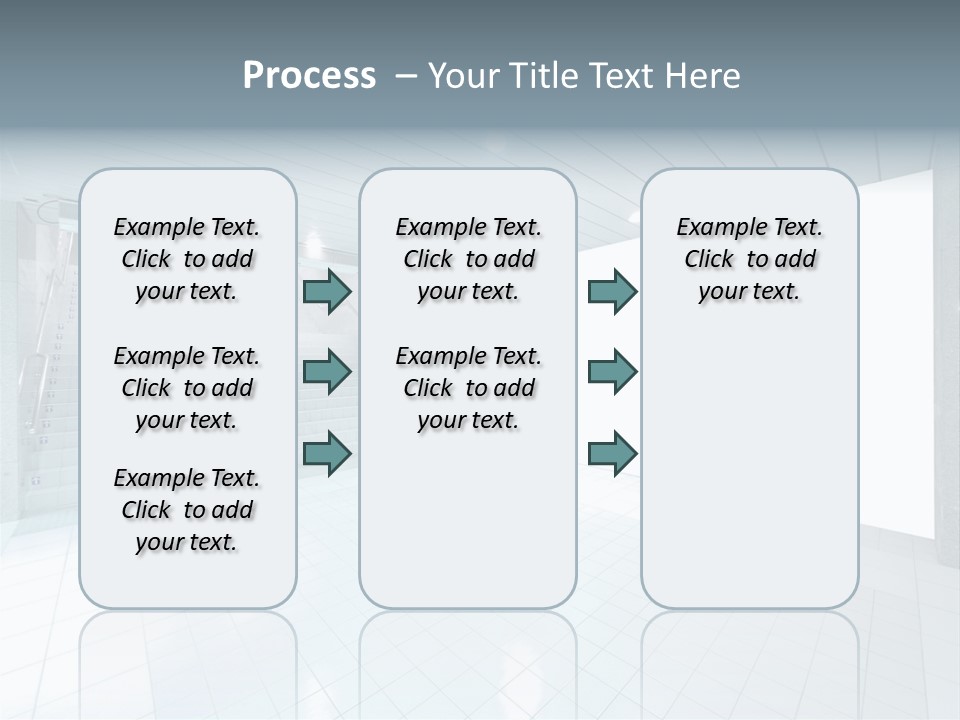 Process – Your Title Text Here

Example Text. Click to add your text.

Example Text. Click to add your text.

Example Text. Click to add your text.

Example Text. Click to add your text.

Example Text. Click to add your text.

Example Text. Click to add your text.